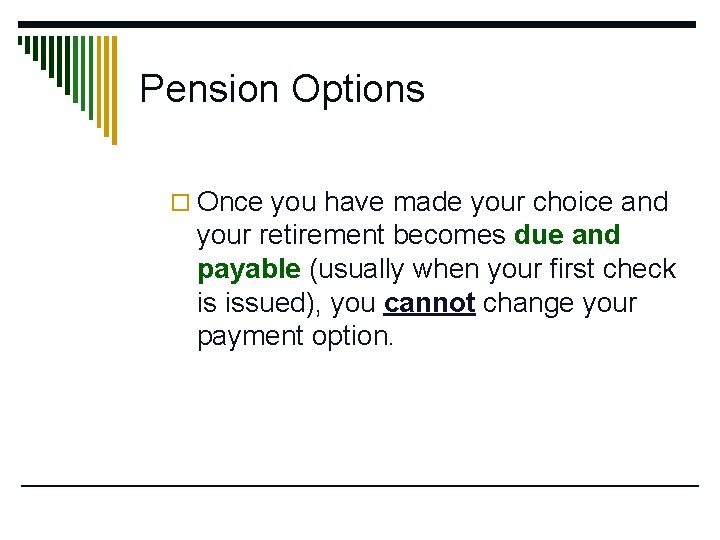 Pension Options

Once you have made your choice and your retirement becomes due and payable (usually when your first check is issued), you cannot change your payment option.